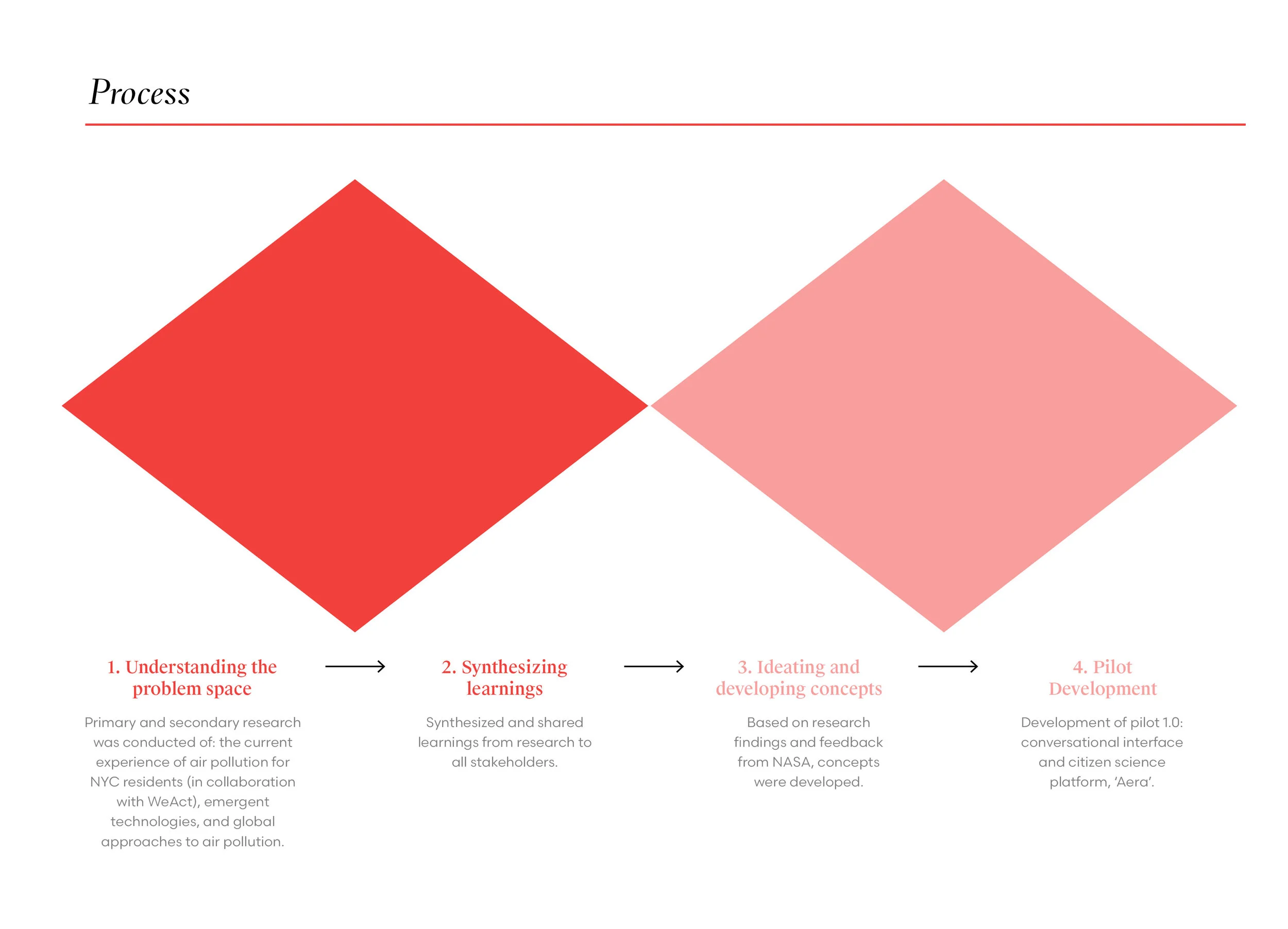 Process

1. Understanding the problem space

Primary and secondary research was conducted of: the current experience of air pollution for NYC residents (in collaboration with WeAct), emergent technologies, and global approaches to air pollution.

2. Synthesizing learnings

Synthesized and shared learnings from research to all stakeholders.

3. Ideating and developing concepts

Based on research findings and feedback from NASA, concepts were developed.

4. Pilot Development

Development of pilot 1.0: conversational interface and citizen science platform, ‘Aera’.